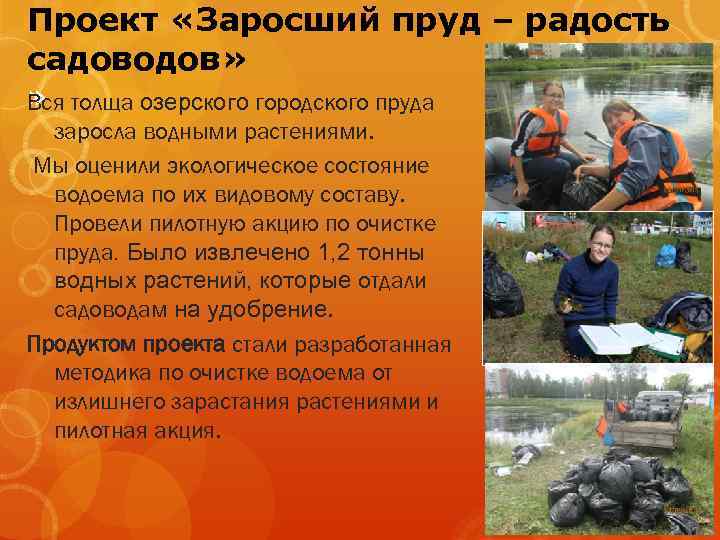 Проект «Заросший пруд – радость садоводов»

Вся толща озерского городского пруда заросла водными растениями.

Мы оценили экологическое состояние водоема по их видовому составу. Провели пилотную акцию по очистке пруда. Было извлечено 1,2 тонны водных растений, которые отдали садоводам на удобрение.

Продуктом проекта стали разработанная методика по очистке водоема от излишнего зарастания растениями и пилотная акция.